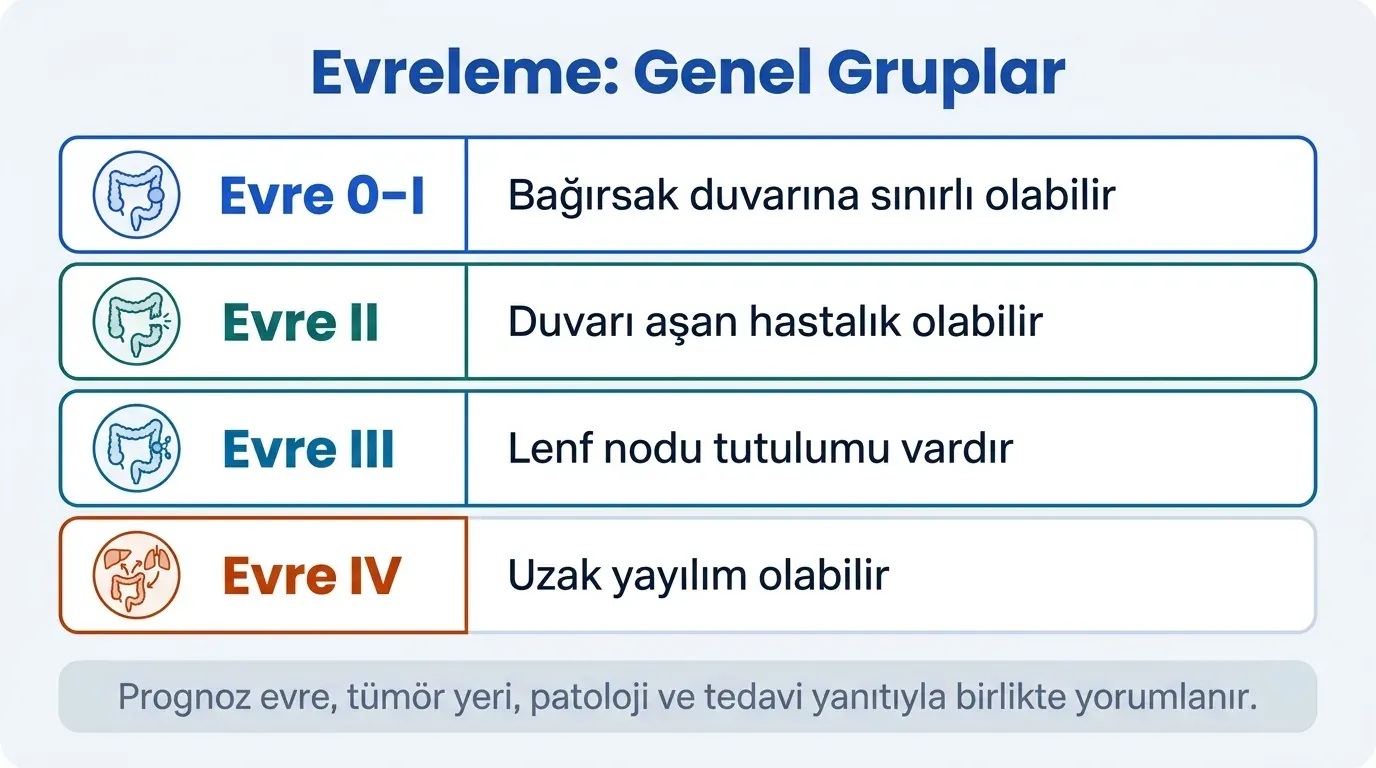 Evreleme: Genel Gruplar

| Evre 0-I | Bağırsak duvarına sınırlı olabilir |
|---|---|
| Evre II | Duvarı aşan hastalık olabilir |
| Evre III | Lenf nodu tutulumu vardır |
| Evre IV | Uzak yayılım olabilir |

Prognoz evre, tümör yeri, patoloji ve tedavi yanıtıyla birlikte yorumlanır.